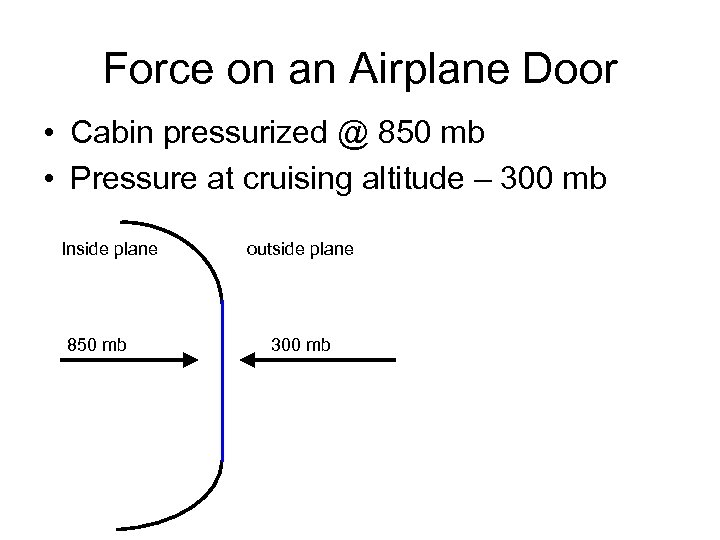 Force on an Airplane Door

• Cabin pressurized @ 850 mb
• Pressure at cruising altitude – 300 mb

Inside plane

outside plane

850 mb

300 mb